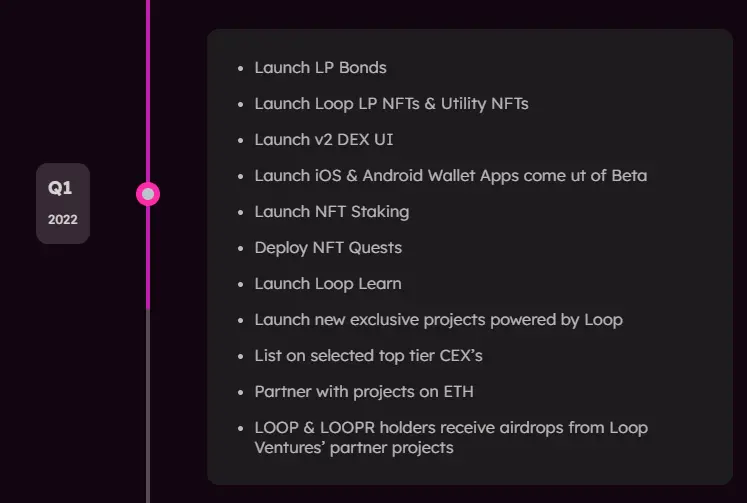 Q1
2022

- Launch LP Bonds
- Launch Loop LP NFTs & Utility NFTs
- Launch v2 DEX UI
- Launch iOS & Android Wallet Apps come ut of Beta
- Launch NFT Staking
- Deploy NFT Quests
- Launch Loop Learn
- Launch new exclusive projects powered by Loop
- List on selected top tier CEX's
- Partner with projects on ETH
- LOOP & LOOPR holders receive airdrops from Loop Ventures' partner projects